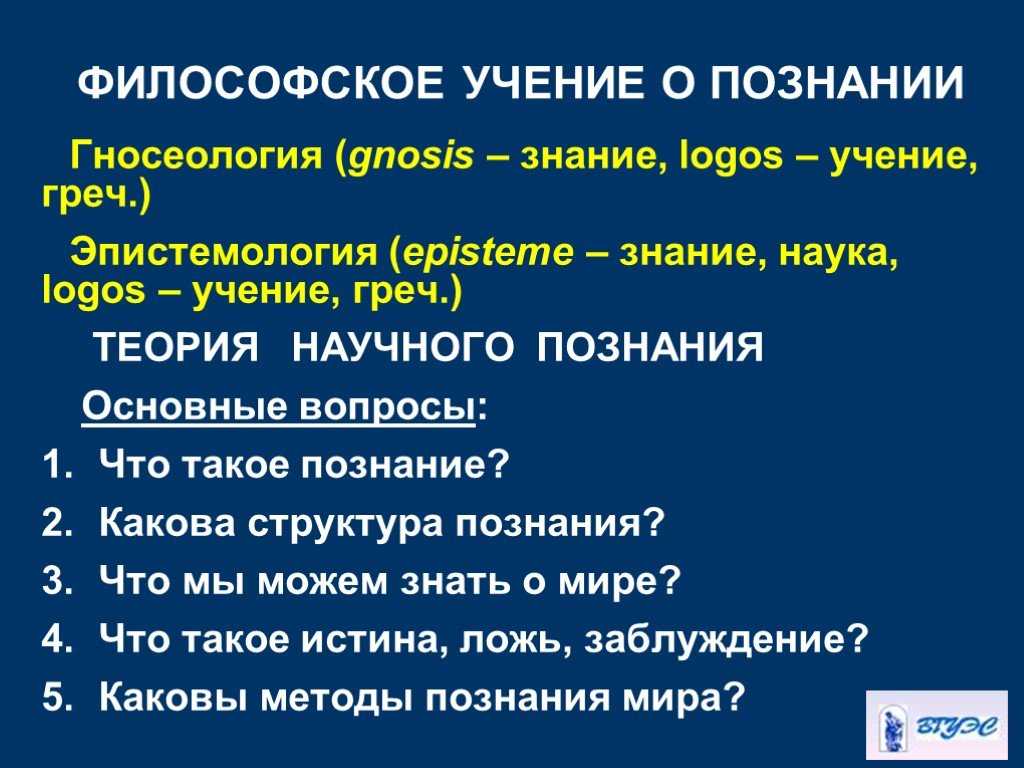 ФИЛОСОФСКОЕ УЧЕНИЕ О ПОЗНАНИИ

Гносеология (gnosis – знание, logos – учение, греч.)

Эпистемология (episteme – знание, наука, logos – учение, греч.)

ТЕОРИЯ НАУЧНОГО ПОЗНАНИЯ

Основные вопросы:

1. Что такое познание?
2. Какова структура познания?
3. Что мы можем знать о мире?
4. Что такое истина, ложь, заблуждение?
5. Каковы методы познания мира?

ВГУЭС